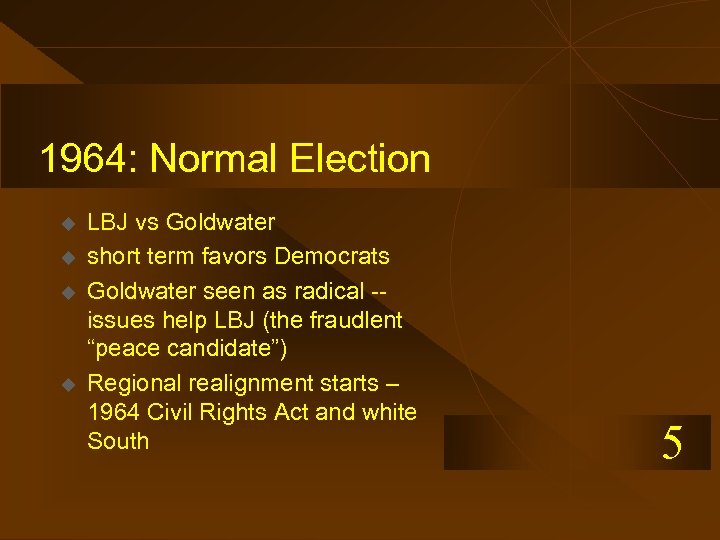 1964: Normal Election

- LBJ vs Goldwater
- short term favors Democrats
- Goldwater seen as radical -- issues help LBJ (the fraudlent “peace candidate”)
- Regional realignment starts – 1964 Civil Rights Act and white South

5